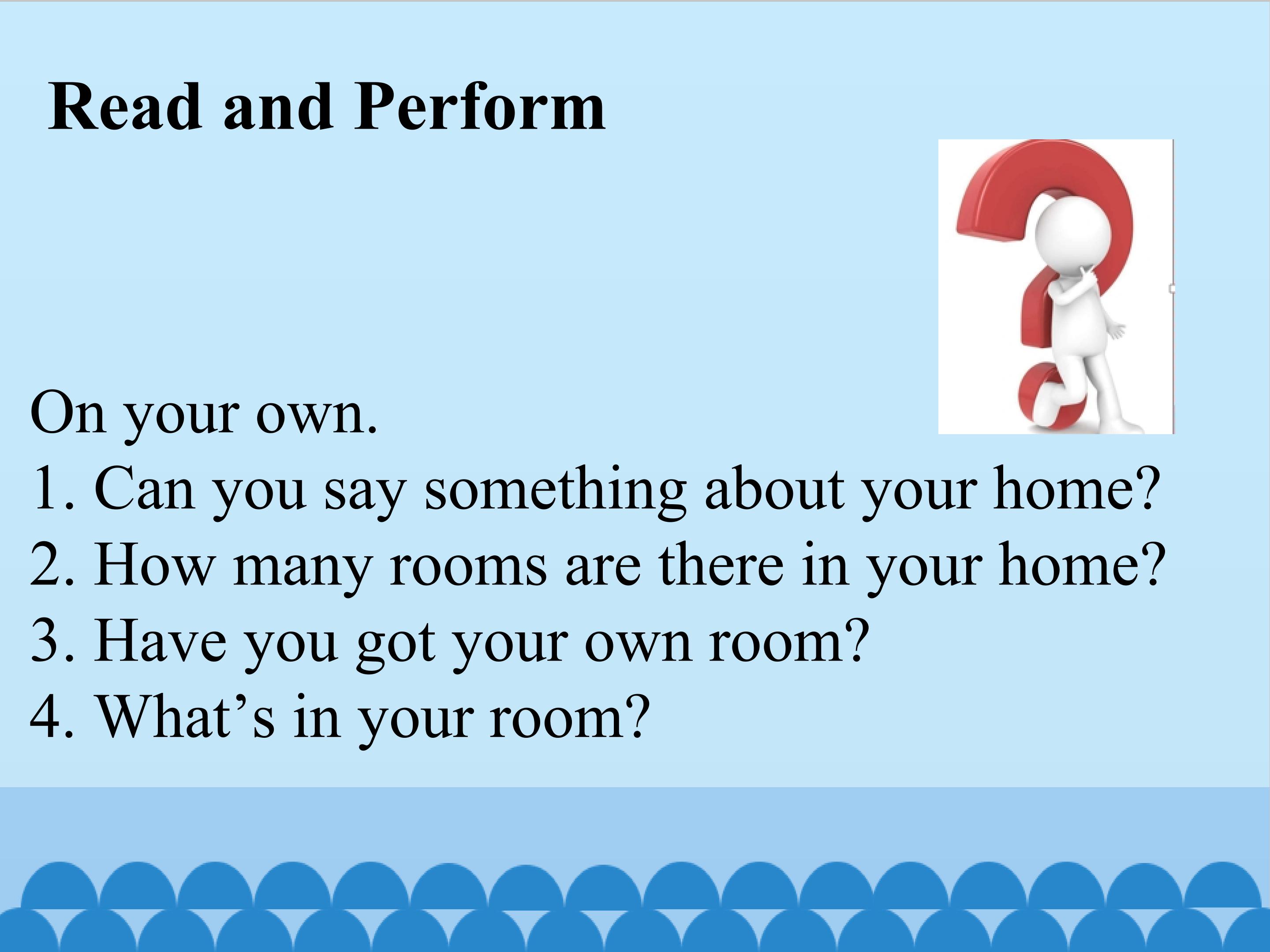 Read and Perform

On your own.
1. Can you say something about your home?
2. How many rooms are there in your home?
3. Have you got your own room?
4. What's in your room?